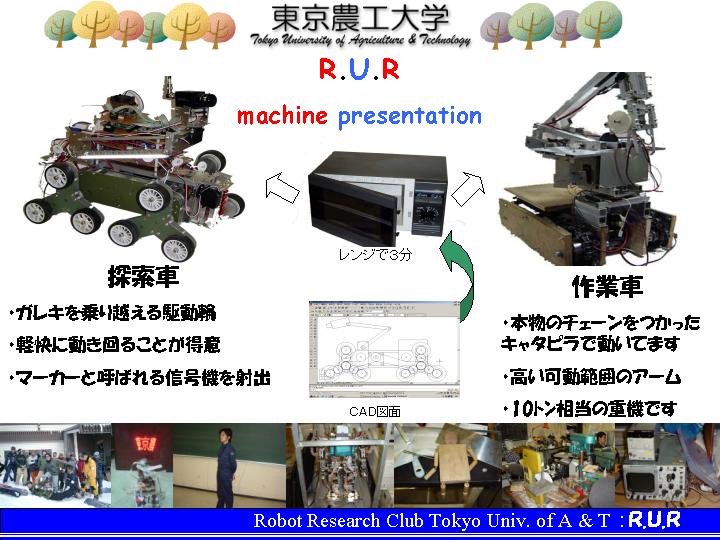 東京農工大学
Tokyo University of Agriculture & Technology

R.U.R

machine presentation

レンジで3分

CAD図面

探索車

・ガレキを乗り越える駆動輪

・軽快に動き回ることが得意

・マーカーと呼ばれる信号機を射出

作業車

・本物のチェーンをつかったキャタピラで動いてます

・高い可動範囲のアーム

・10トン相当の重機です

Robot Research Club Tokyo Univ. of A & T : R.U.R